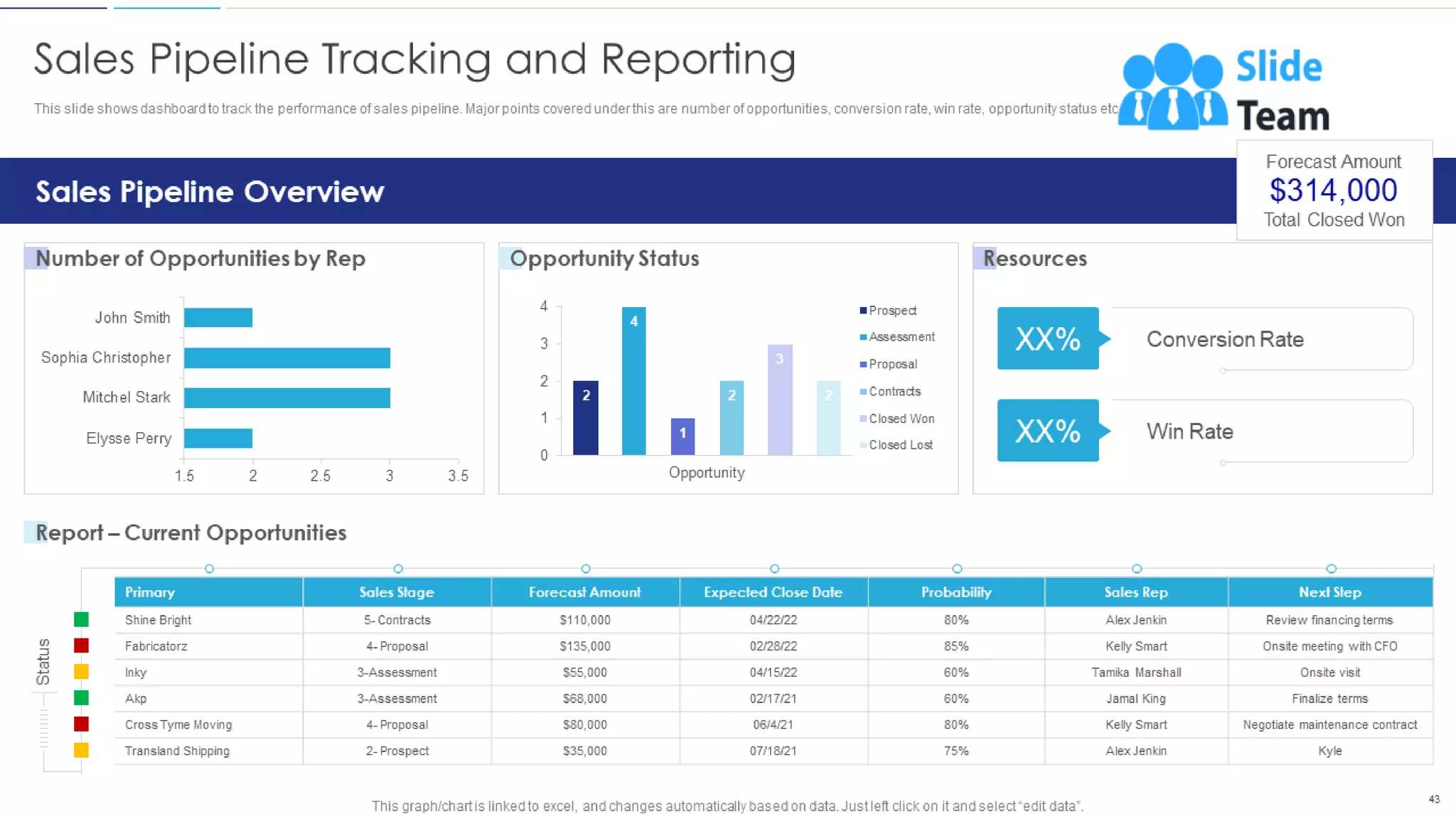 Sales Pipeline Tracking and Reporting

This slide shows dashboard to track the performance of sales pipeline. Major points covered under this are number of opportunities, conversion rate, win rate, opportunity status etc

Slide Team

Sales Pipeline Overview

Forecast Amount
$314,000
Total Closed Won

Number of Opportunities by Rep

John Smith
Sophia Christopher
Mitchel Stark
Elysse Perry

1.5 2 2.5 3 3.5

Opportunity Status

4
3
2
1
0

2 4 1 2 3 2

Opportunity

Prospect
Assessment
Proposal
Contracts
Closed Won
Closed Lost

Resources

XX% Conversion Rate

XX% Win Rate

Report – Current Opportunities

Status

| Primary | Sales Stage | Forecast Amount | Expected Close Date | Probability | Sales Rep | Next Step |
|---|---|---|---|---|---|---|
| Shine Bright | 5- Contracts | $110,000 | 04/22/22 | 80% | Alex Jenkin | Review financing terms |
| Fabricatorz | 4- Proposal | $135,000 | 02/28/22 | 85% | Kelly Smart | Onsite meeting with CFO |
| Inky | 3-Assessment | $55,000 | 04/15/22 | 60% | Tamika Marshall | Onsite visit |
| Akp | 3-Assessment | $68,000 | 02/17/21 | 60% | Jamal King | Finalize terms |
| Cross Tyme Moving | 4- Proposal | $80,000 | 06/4/21 | 80% | Kelly Smart | Negotiate maintenance contract |
| Transland Shipping | 2- Prospect | $35,000 | 07/18/21 | 75% | Alex Jenkin | Kyle |

This graph/chart is linked to excel, and changes automatically based on data. Just left click on it and select "edit data".

43